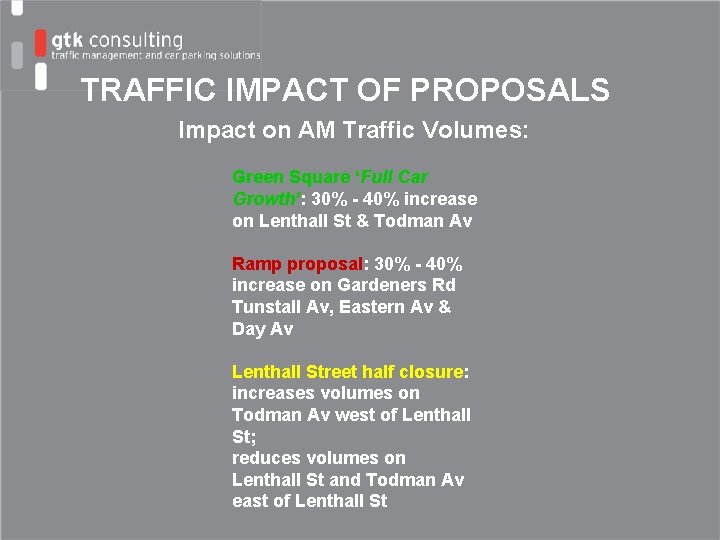 gtk consulting
traffic management and car parking solutions

TRAFFIC IMPACT OF PROPOSALS

Impact on AM Traffic Volumes:

Green Square 'Full Car Growth': 30% - 40% increase on Lenthall St & Todman Av

Ramp proposal: 30% - 40% increase on Gardeners Rd Tunstall Av, Eastern Av & Day Av

Lenthall Street half closure: increases volumes on Todman Av west of Lenthall St;
reduces volumes on Lenthall St and Todman Av east of Lenthall St